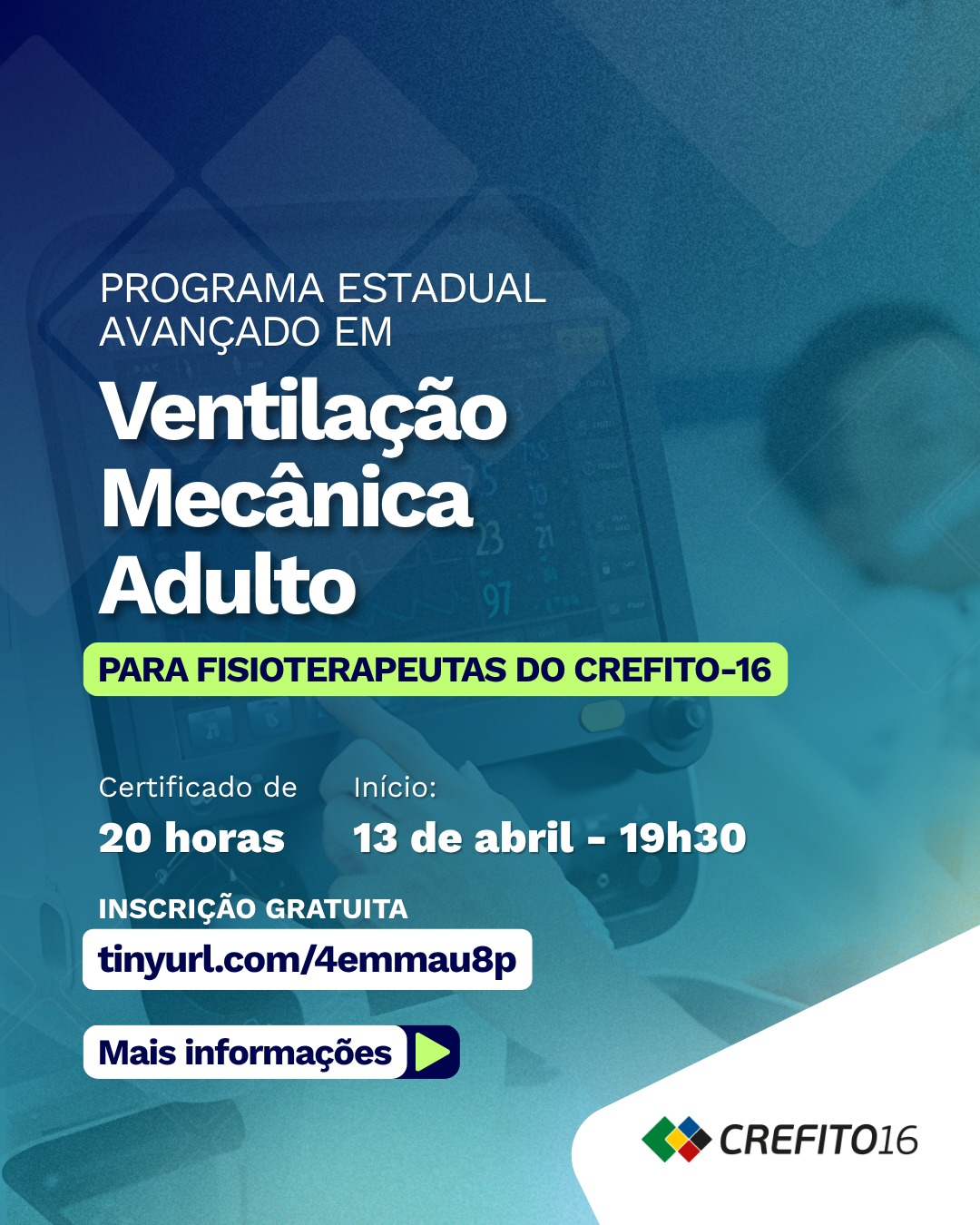 PROGRAMA ESTADUAL AVANÇADO EM

Ventilação Mecânica Adulto

PARA FISIOTERAPEUTAS DO CREFITO-16

Certificado de
20 horas

Início:
13 de abril - 19h30

INSCRIÇÃO GRATUITA
tinyurl.com/4emmau8p

Mais informações

CREFITO16